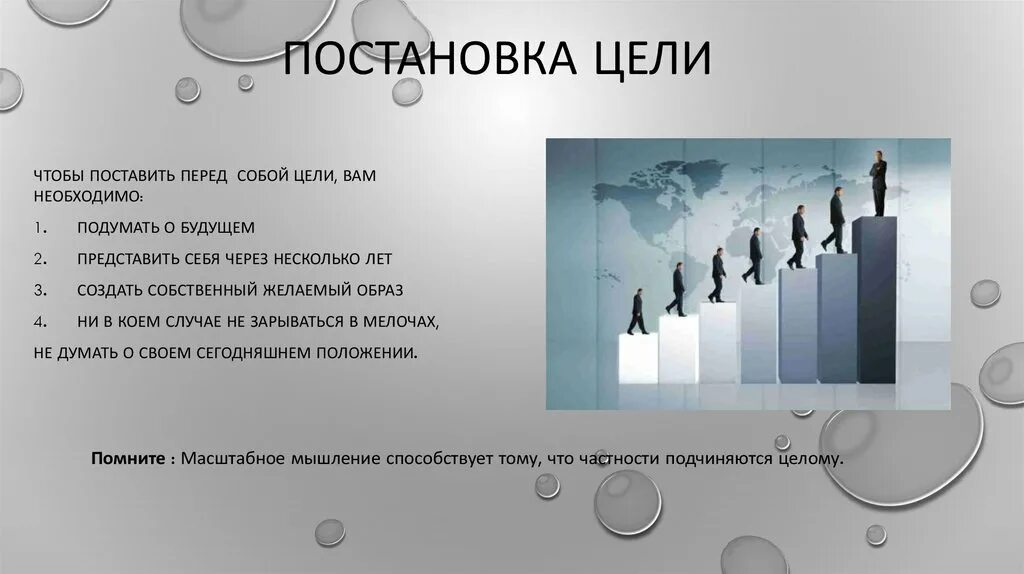 ПОСТАНОВКА ЦЕЛИ

ЧТОБЫ ПОСТАВИТЬ ПЕРЕД СОБОЙ ЦЕЛИ, ВАМ НЕОБХОДИМО:

1. ПОДУМАТЬ О БУДУЩЕМ

2. ПРЕДСТАВИТЬ СЕБЯ ЧЕРЕЗ НЕСКОЛЬКО ЛЕТ

3. СОЗДАТЬ СОБСТВЕННЫЙ ЖЕЛАЕМЫЙ ОБРАЗ

4. НИ В КОЕМ СЛУЧАЕ НЕ ЗАРЫВАТЬСЯ В МЕЛОЧАХ,

НЕ ДУМАТЬ О СВОЕМ СЕГОДНЯШНЕМ ПОЛОЖЕНИИ.

Помните : Масштабное мышление способствует тому, что частности подчиняются целому.